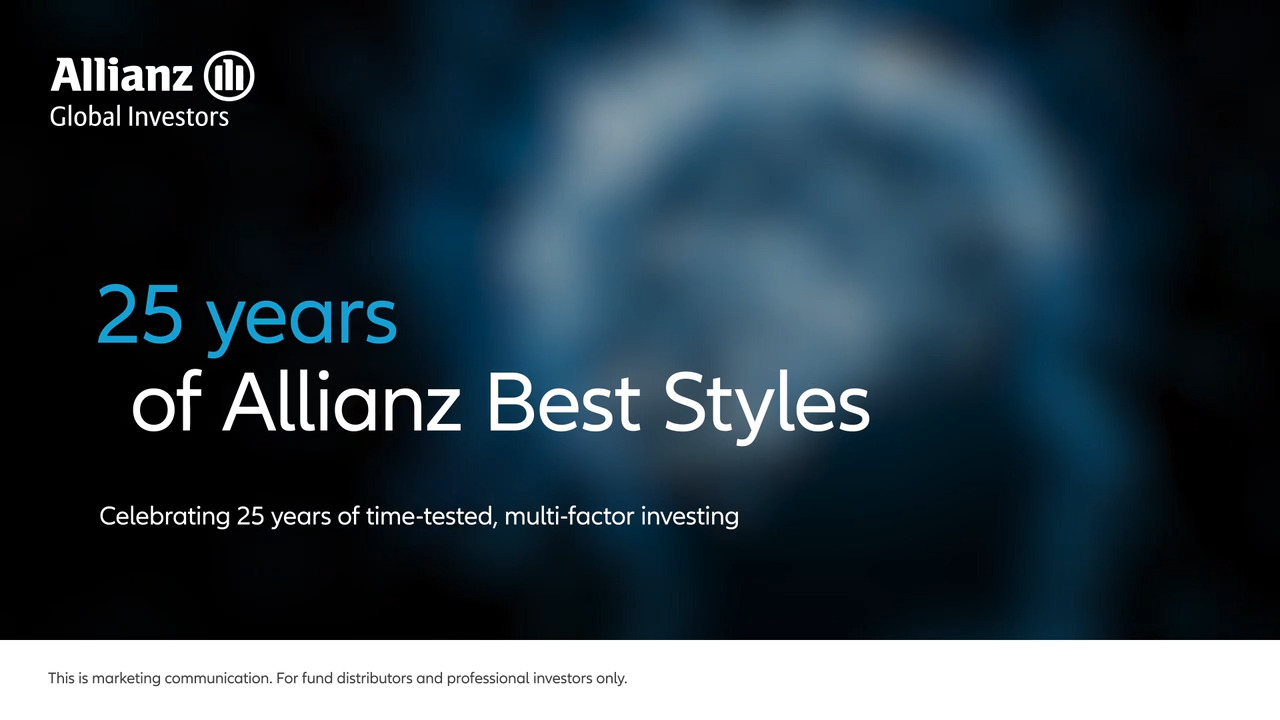 Allianz
Global Investors

25 years
of Allianz Best Styles

Celebrating 25 years of time-tested, multi-factor investing

This is marketing communication. For fund distributors and professional investors only.